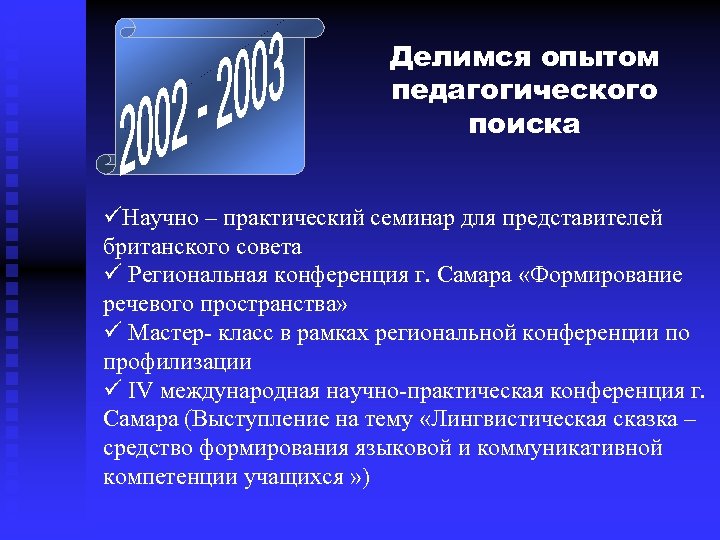 2002 - 2003

Делимся опытом педагогического поиска

✓Научно – практический семинар для представителей британского совета
✓ Региональная конференция г. Самара «Формирование речевого пространства»
✓ Мастер- класс в рамках региональной конференции по профилизации
✓ IV международная научно-практическая конференция г. Самара (Выступление на тему «Лингвистическая сказка – средство формирования языковой и коммуникативной компетенции учащихся »)